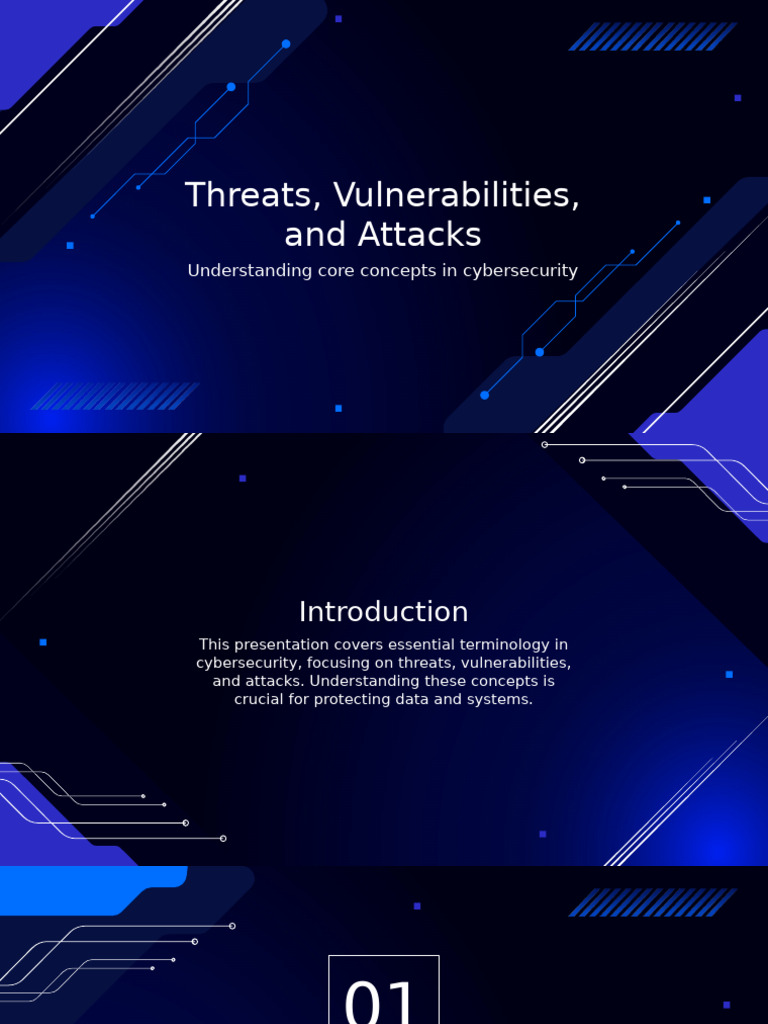 Threats, Vulnerabilities, and Attacks

Understanding core concepts in cybersecurity

Introduction

This presentation covers essential terminology in cybersecurity, focusing on threats, vulnerabilities, and attacks. Understanding these concepts is crucial for protecting data and systems.

01